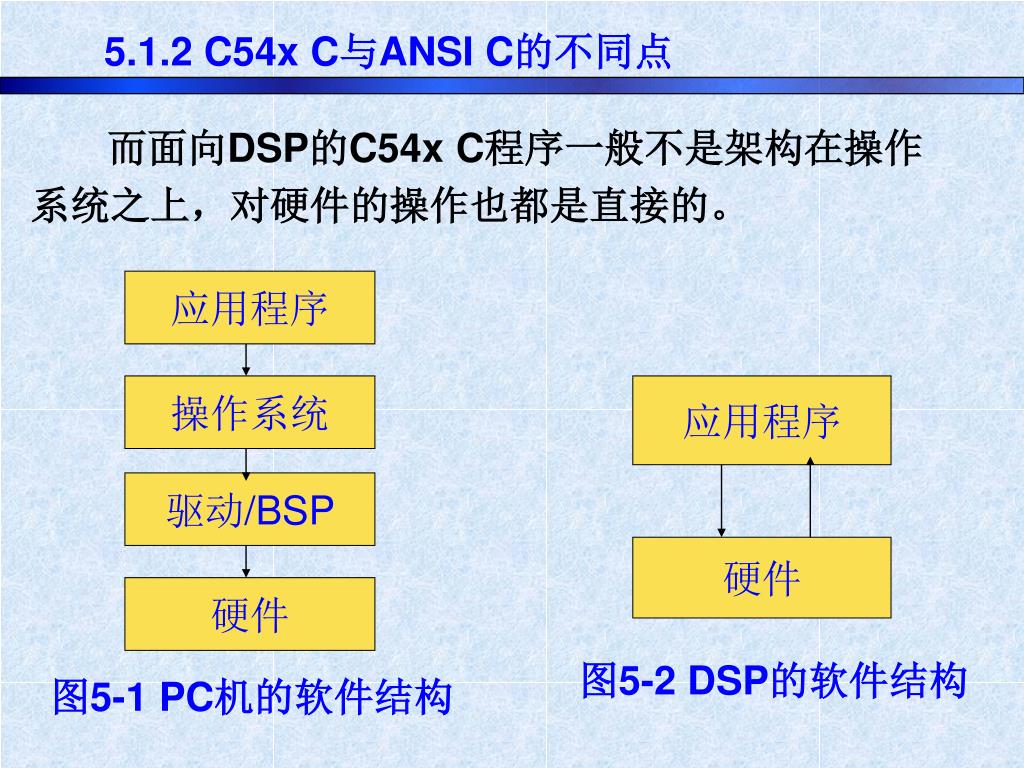 5.1.2 C54x C与ANSI C的不同点

而面向DSP的C54x C程序一般不是架构在操作系统之上，对硬件的操作也都是直接的。

应用程序

操作系统

驱动/BSP

硬件

图5-1 PC机的软件结构

应用程序

硬件

图5-2 DSP的软件结构